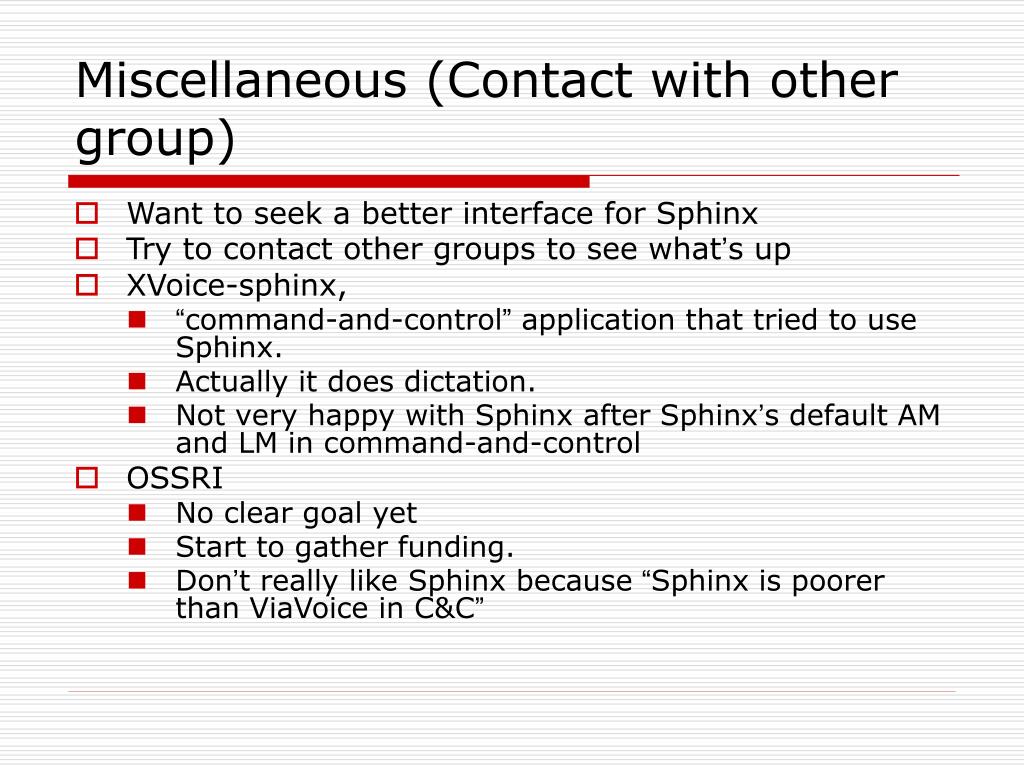 Miscellaneous (Contact with other group)

Want to seek a better interface for Sphinx
Try to contact other groups to see what’s up
XVoice-sphinx,
“command-and-control” application that tried to use Sphinx.
Actually it does dictation.
Not very happy with Sphinx after Sphinx’s default AM and LM in command-and-control
OSSRI
No clear goal yet
Start to gather funding.
Don’t really like Sphinx because “Sphinx is poorer than ViaVoice in C&C”